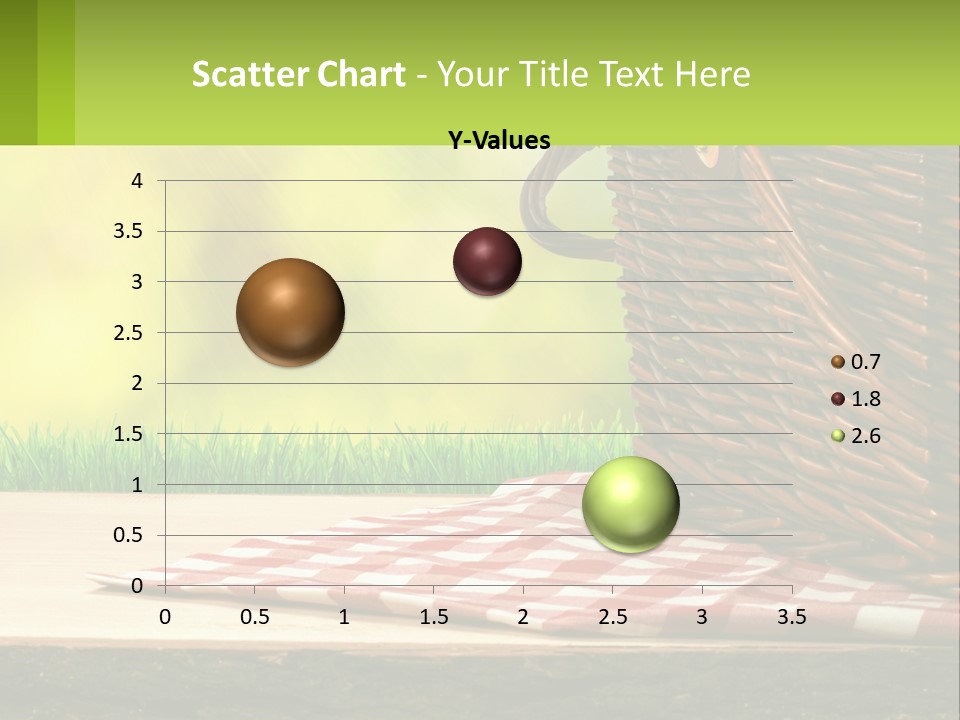 Scatter Chart - Your Title Text Here

Y-Values

4
3.5
3
2.5
2
1.5
1
0.5
0

0 0.5 1 1.5 2 2.5 3 3.5

0.7
1.8
2.6